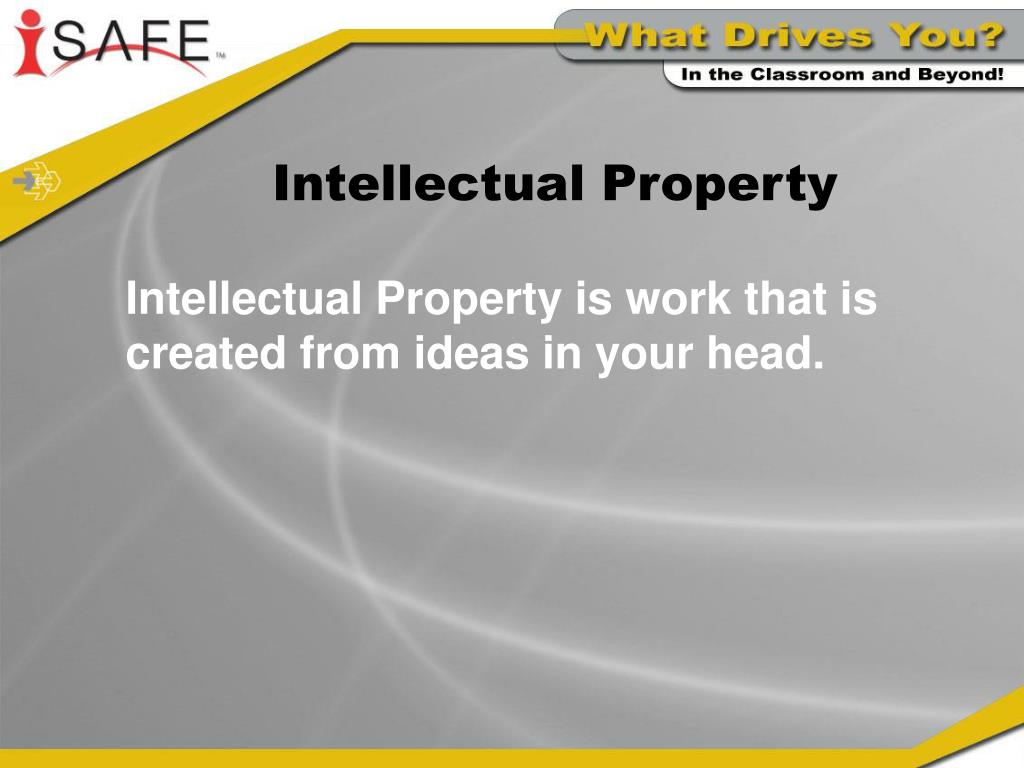 iSAFE™

What Drives You?

In the Classroom and Beyond!

Intellectual Property

Intellectual Property is work that is created from ideas in your head.